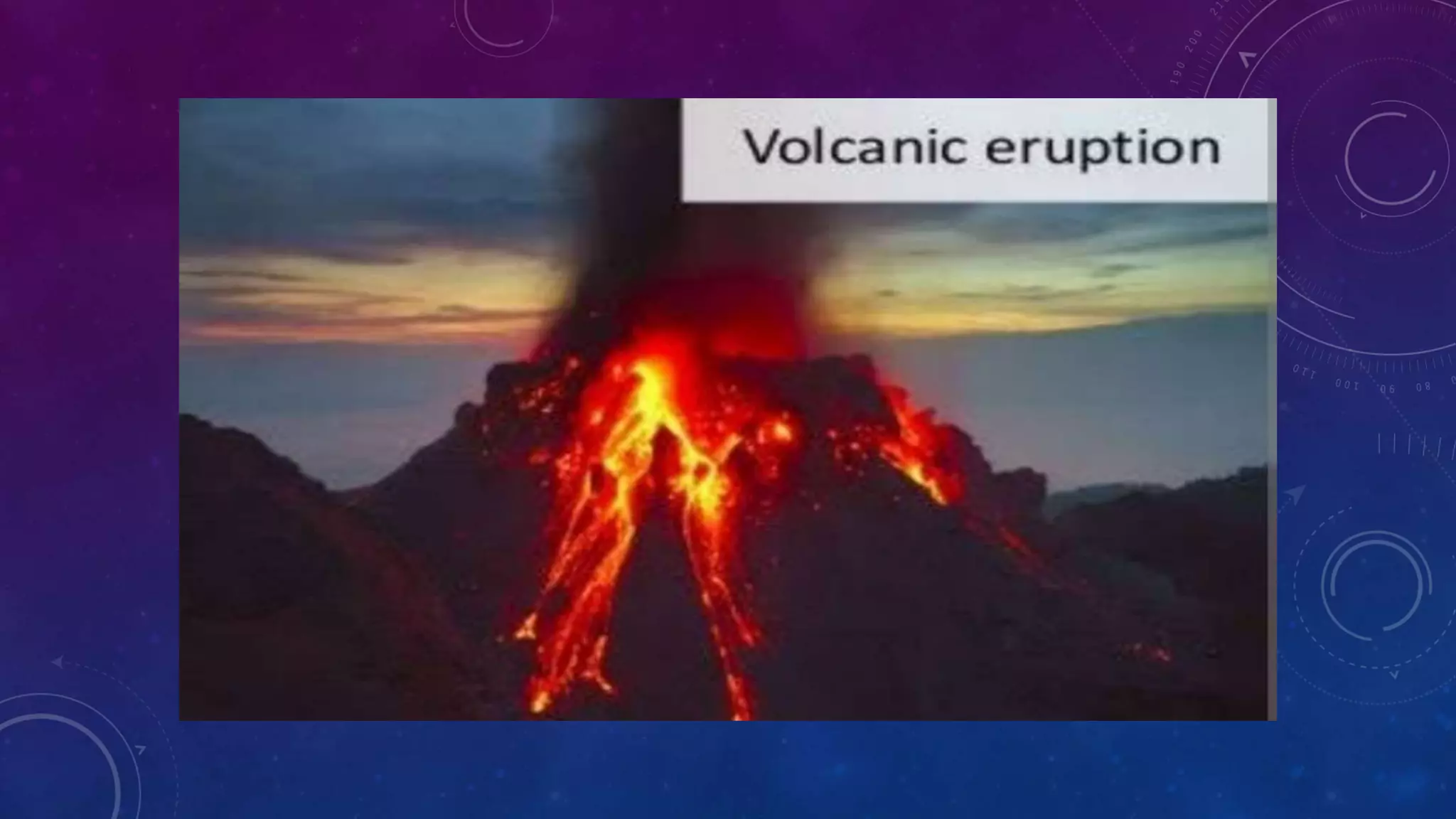 Volcanic eruption